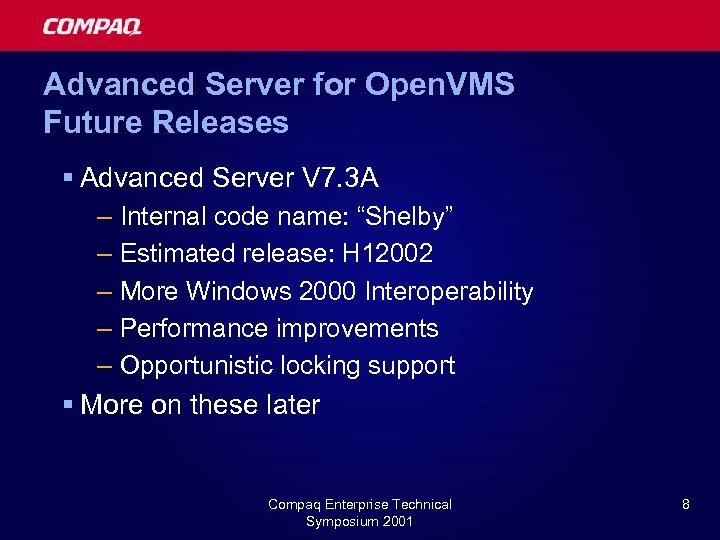 COMPAQ

Advanced Server for OpenVMS Future Releases

▪ Advanced Server V7.3A
– Internal code name: “Shelby”
– Estimated release: H12002
– More Windows 2000 Interoperability
– Performance improvements
– Opportunistic locking support
▪ More on these later

Compaq Enterprise Technical Symposium 2001

8